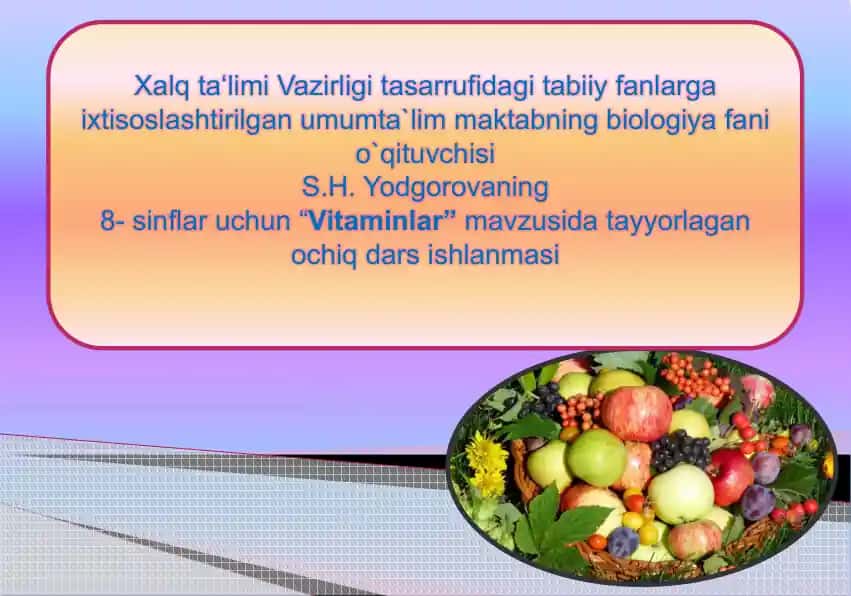 Xalq ta‘limi Vazirligi tasarrufidagi tabiiy fanlarga ixtisoslashtirilgan umumta`lim maktabning biologiya fani o`qituvchisi
S.H. Yodgorovaning
8- sinflar uchun “Vitaminlar” mavzusida tayyorlagan ochiq dars ishlanmasi